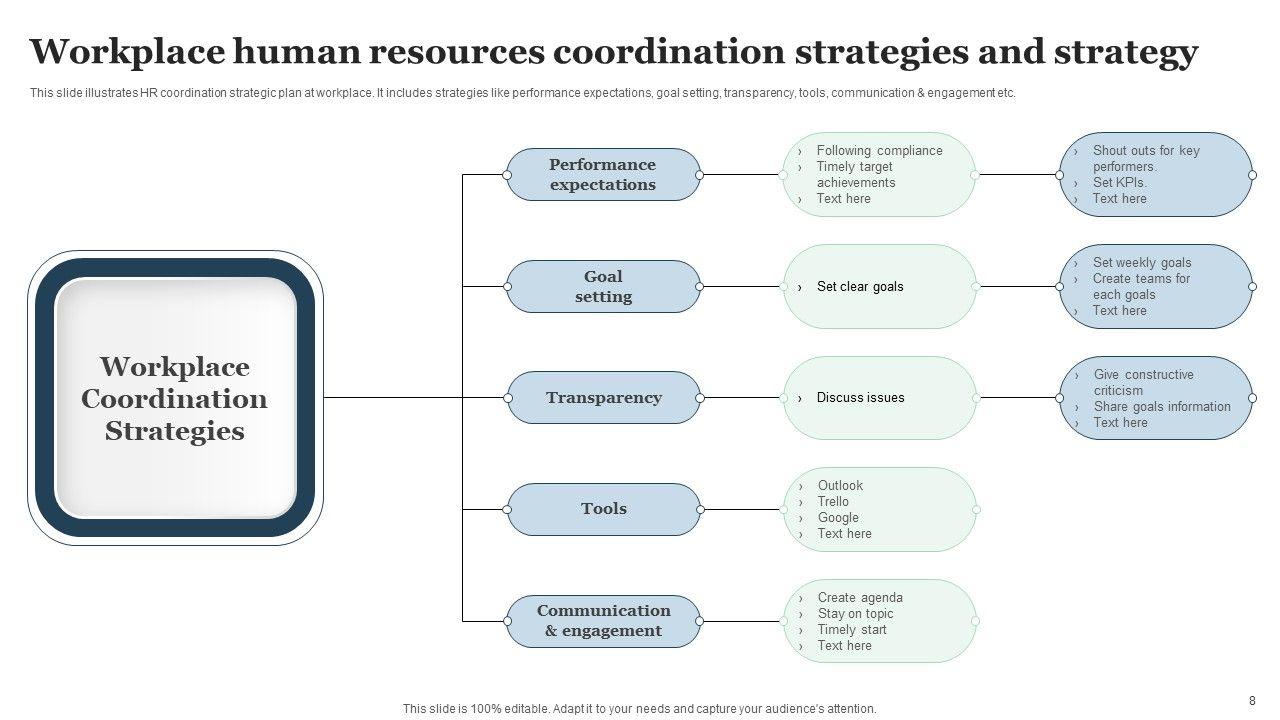 Workplace human resources coordination strategies and strategy

This slide illustrates HR coordination strategic plan at workplace. It includes strategies like performance expectations, goal setting, transparency, tools, communication & engagement etc.

Workplace Coordination Strategies

Performance expectations

› Following compliance
› Timely target achievements
› Text here

› Shout outs for key performers.
› Set KPIs.
› Text here

Goal setting

› Set clear goals

› Set weekly goals
› Create teams for each goals
› Text here

Transparency

› Discuss issues

› Give constructive criticism
› Share goals information
› Text here

Tools

› Outlook
› Trello
› Google
› Text here

Communication & engagement

› Create agenda
› Stay on topic
› Timely start
› Text here

This slide is 100% editable. Adapt it to your needs and capture your audience's attention.

8